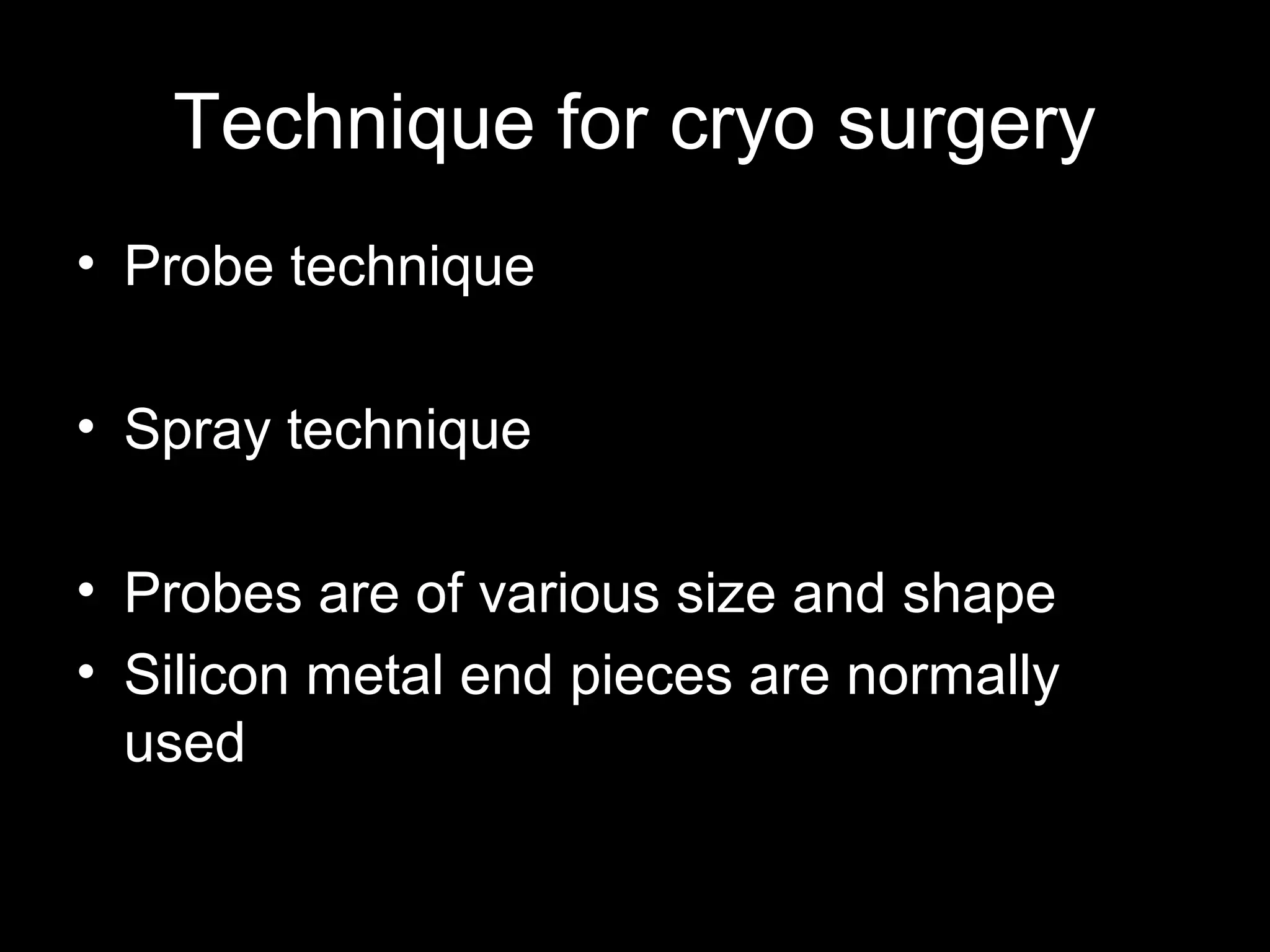 Technique for cryo surgery

• Probe technique

• Spray technique

• Probes are of various size and shape
• Silicon metal end pieces are normally used